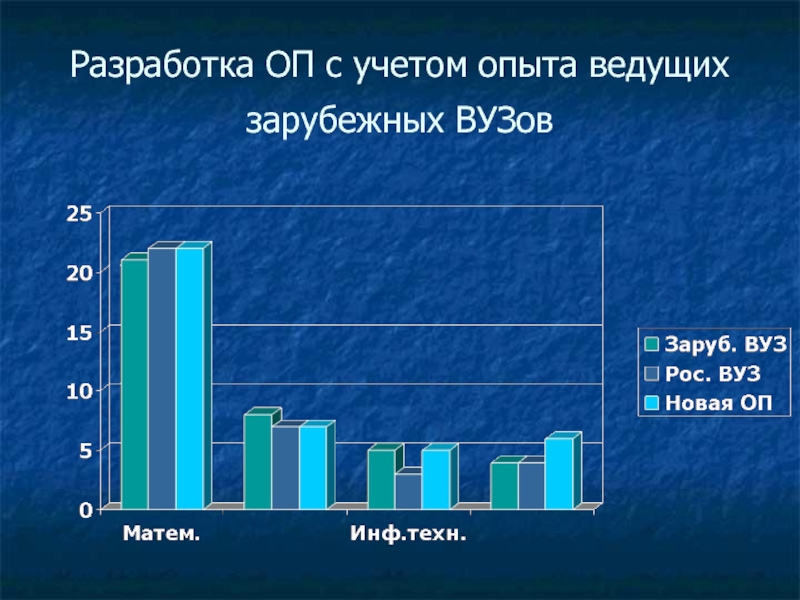 Разработка ОП с учетом опыта ведущих зарубежных ВУЗов

25
20
15
10
5
0

Матем.
Инф.техн.

Заруб. ВУЗ
Рос. ВУЗ
Новая ОП